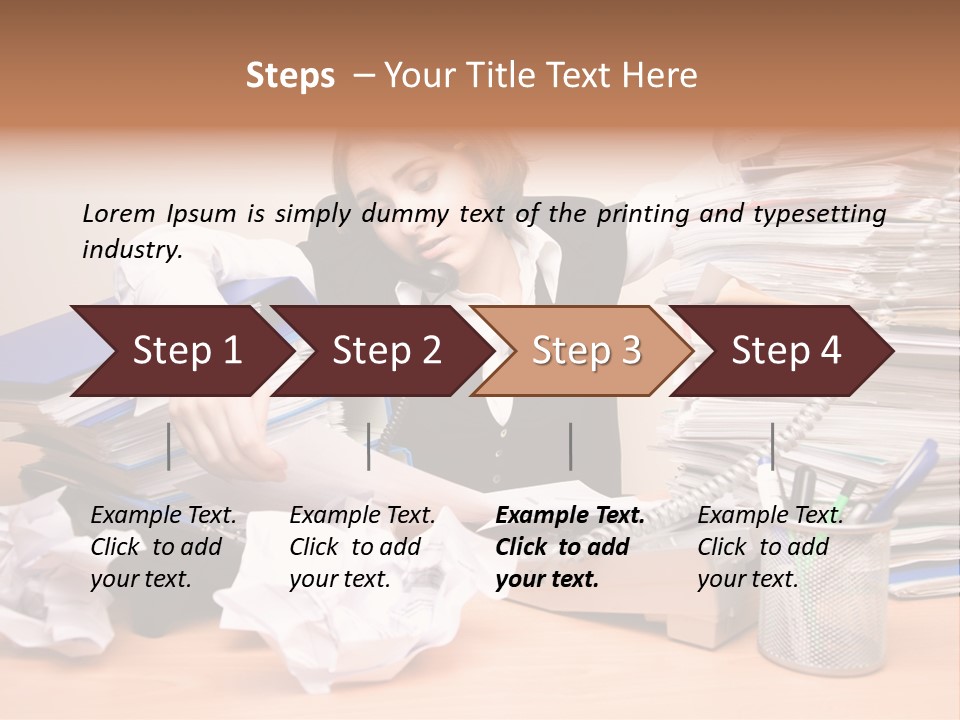 Steps – Your Title Text Here

Lorem Ipsum is simply dummy text of the printing and typesetting industry.

Step 1

Step 2

Step 3

Step 4

Example Text. Click to add your text.

Example Text. Click to add your text.

Example Text. Click to add your text.

Example Text. Click to add your text.